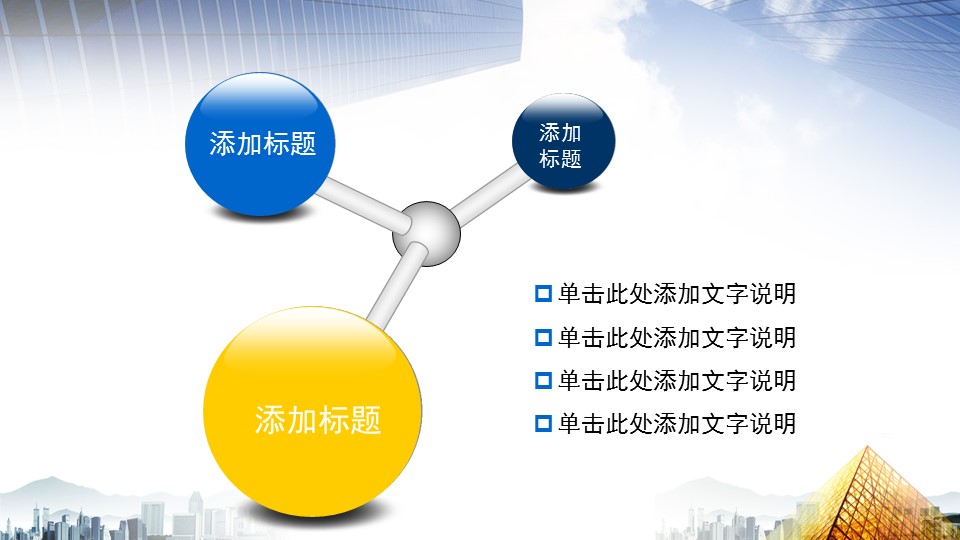 添加标题

添加标题

添加标题

单击此处添加文字说明

单击此处添加文字说明

单击此处添加文字说明

单击此处添加文字说明